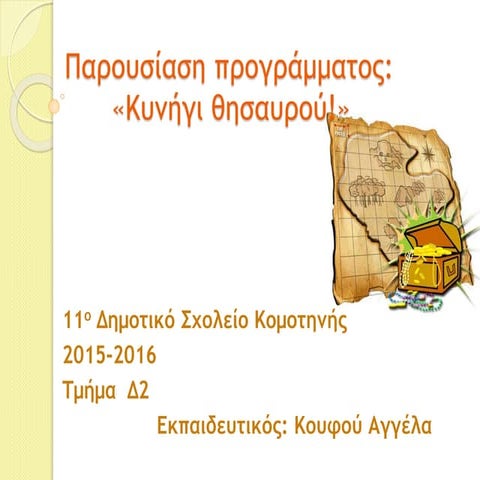 Παρουσίαση προγράμματος:
«Κυνήγι θησαυρού!»

11ο Δημοτικό Σχολείο Κομοτηνής
2015-2016
Τμήμα Δ2
Εκπαιδευτικός: Κουφού Αγγέλα